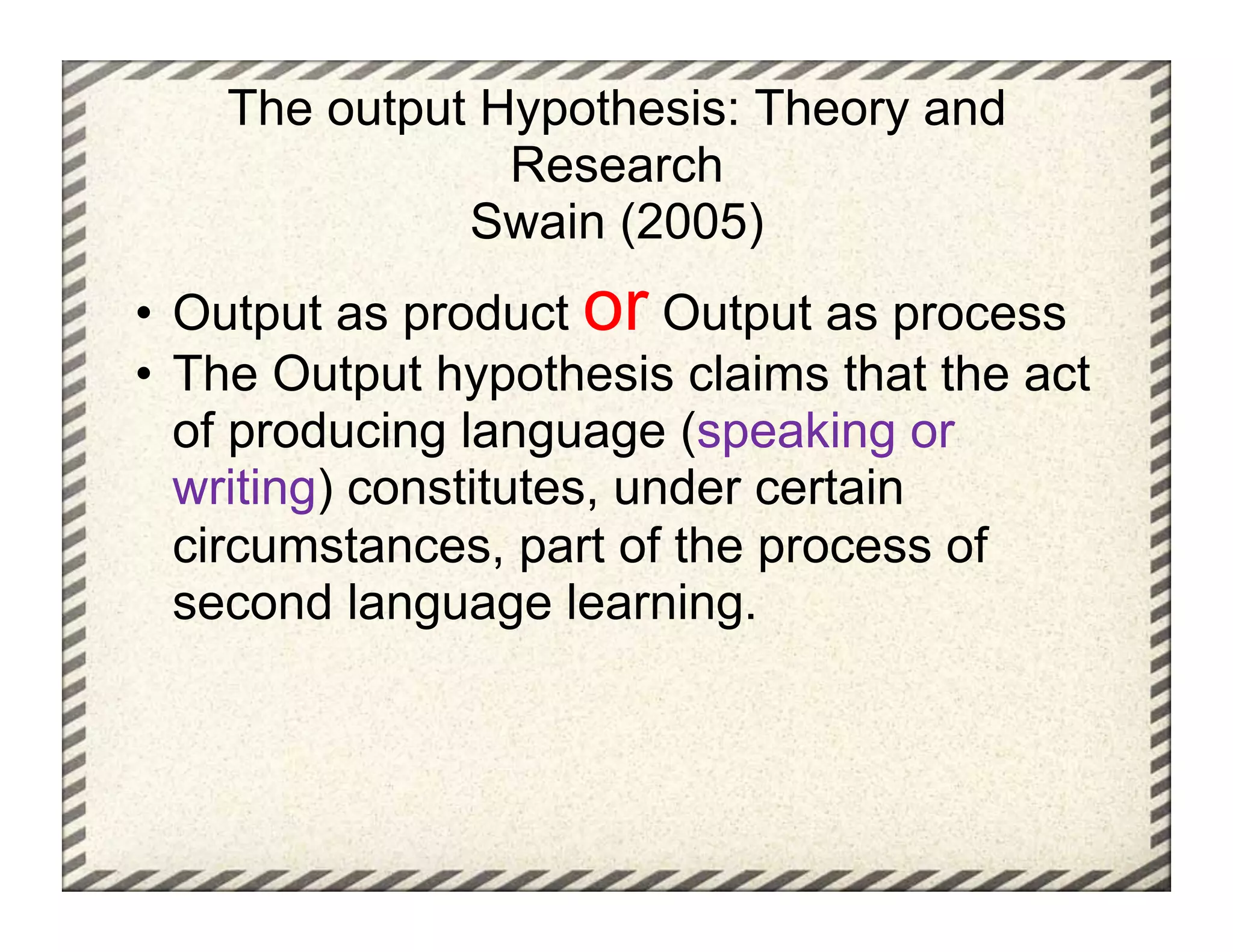 The output Hypothesis: Theory and Research
Swain (2005)

• Output as product or Output as process
• The Output hypothesis claims that the act of producing language (speaking or writing) constitutes, under certain circumstances, part of the process of second language learning.